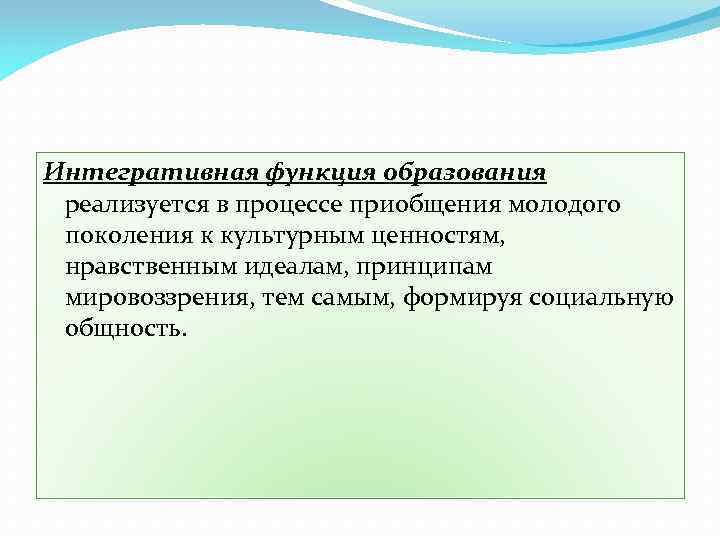 Интегративная функция образования реализуется в процессе приобщения молодого поколения к культурным ценностям, нравственным идеалам, принципам мировоззрения, тем самым, формируя социальную общность.